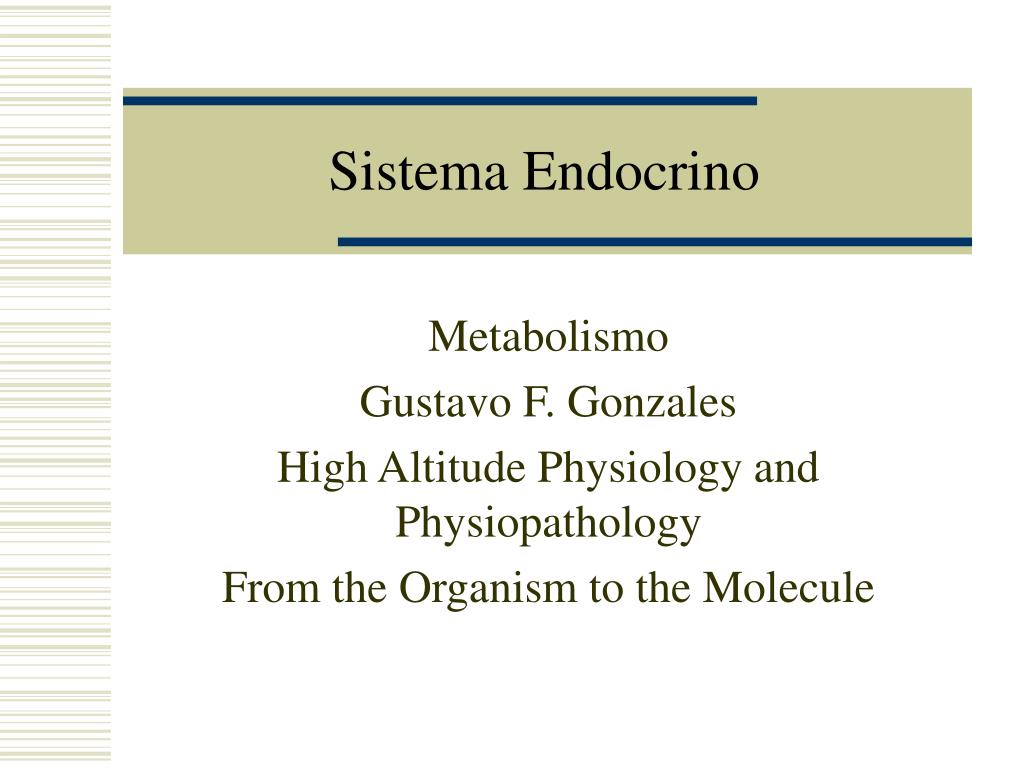 Sistema Endocrino

Metabolismo

Gustavo F. Gonzales

High Altitude Physiology and Physiopathology

From the Organism to the Molecule